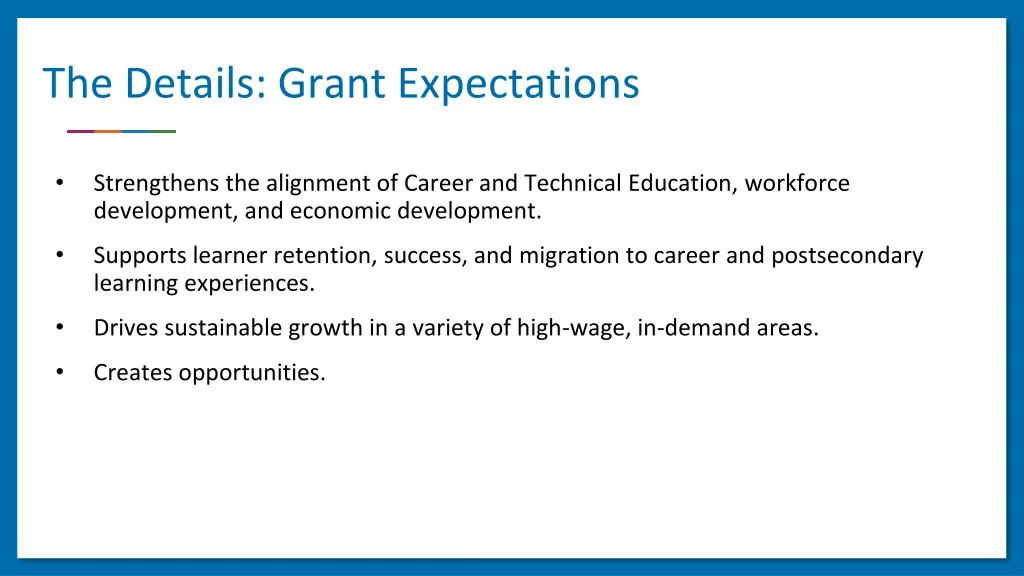 The Details: Grant Expectations

• Strengthens the alignment of Career and Technical Education, workforce development, and economic development.

• Supports learner retention, success, and migration to career and postsecondary learning experiences.

• Drives sustainable growth in a variety of high-wage, in-demand areas.

• Creates opportunities.